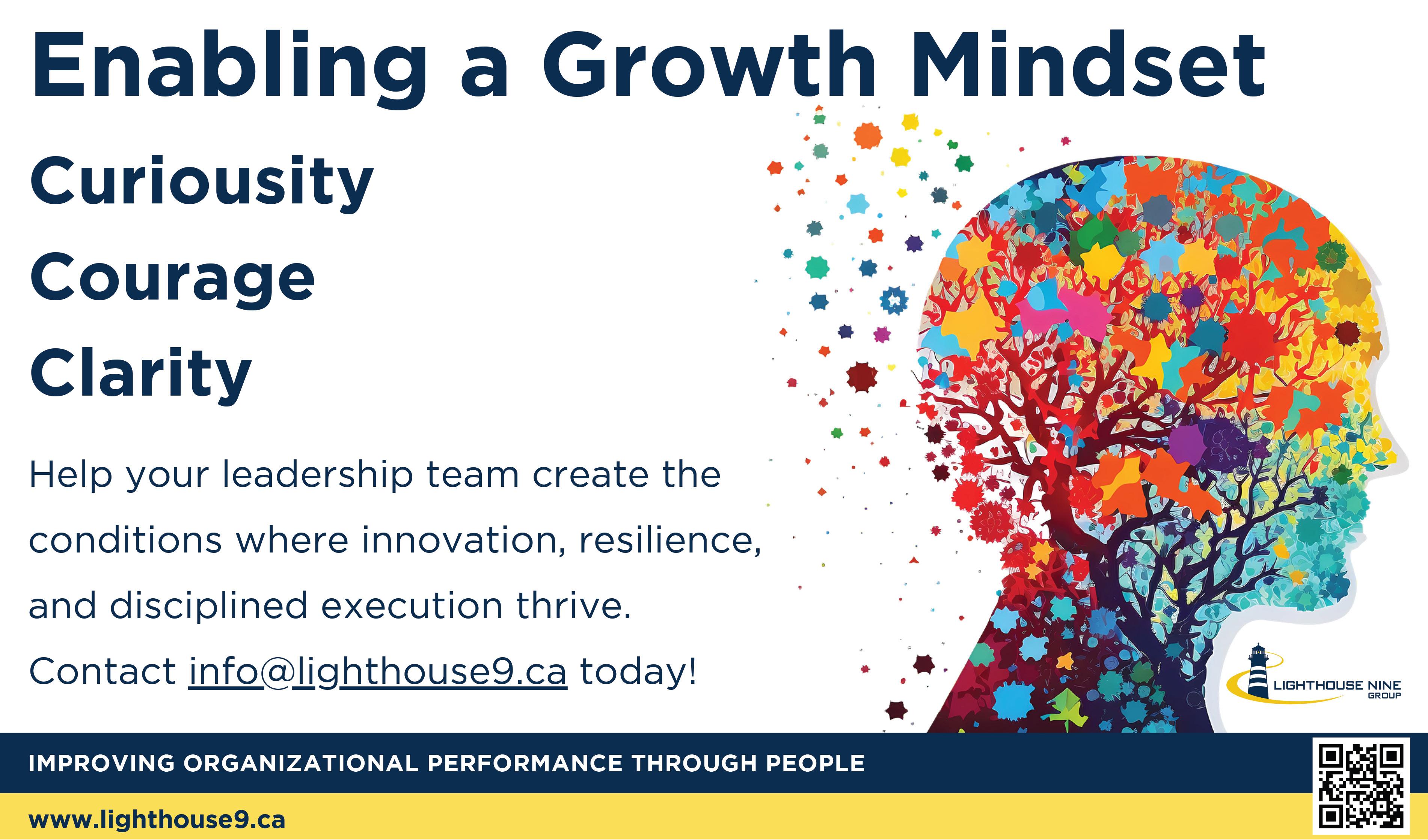 Enabling a Growth Mindset

Curiousity

Courage

Clarity

Help your leadership team create the conditions where innovation, resilience, and disciplined execution thrive.

Contact info@lighthouse9.ca today!

LIGHTHOUSE NINE GROUP

IMPROVING ORGANIZATIONAL PERFORMANCE THROUGH PEOPLE

www.lighthouse9.ca